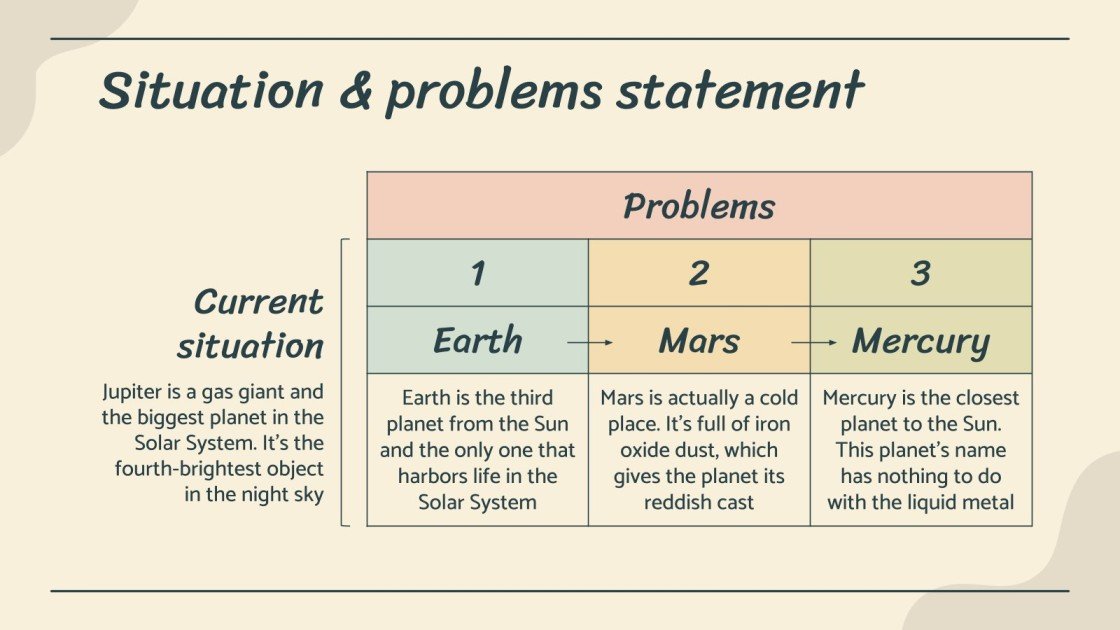 Situation & problems statement

Current situation

Jupiter is a gas giant and the biggest planet in the Solar System. It's the fourth-brightest object in the night sky

| Problems | | |
|---|---|---|
| 1 | 2 | 3 |
| Earth | Mars | Mercury |
| Earth is the third planet from the Sun and the only one that harbors life in the Solar System | Mars is actually a cold place. It's full of iron oxide dust, which gives the planet its reddish cast | Mercury is the closest planet to the Sun. This planet's name has nothing to do with the liquid metal |